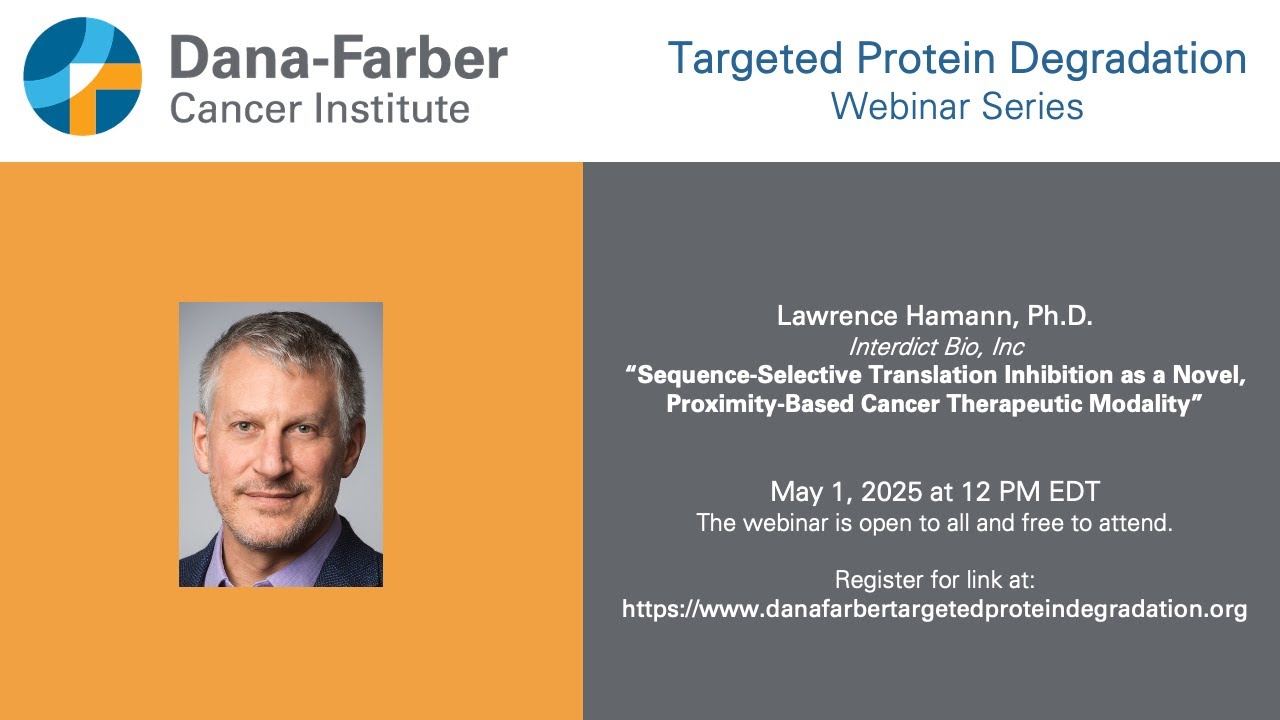 Dana-Farber Cancer Institute

Targeted Protein Degradation Webinar Series

Lawrence Hamann, Ph.D.
Interdict Bio, Inc
“Sequence-Selective Translation Inhibition as a Novel, Proximity-Based Cancer Therapeutic Modality”

May 1, 2025 at 12 PM EDT
The webinar is open to all and free to attend.

Register for link at:
https://www.danafarbertargetedproteindegradation.org